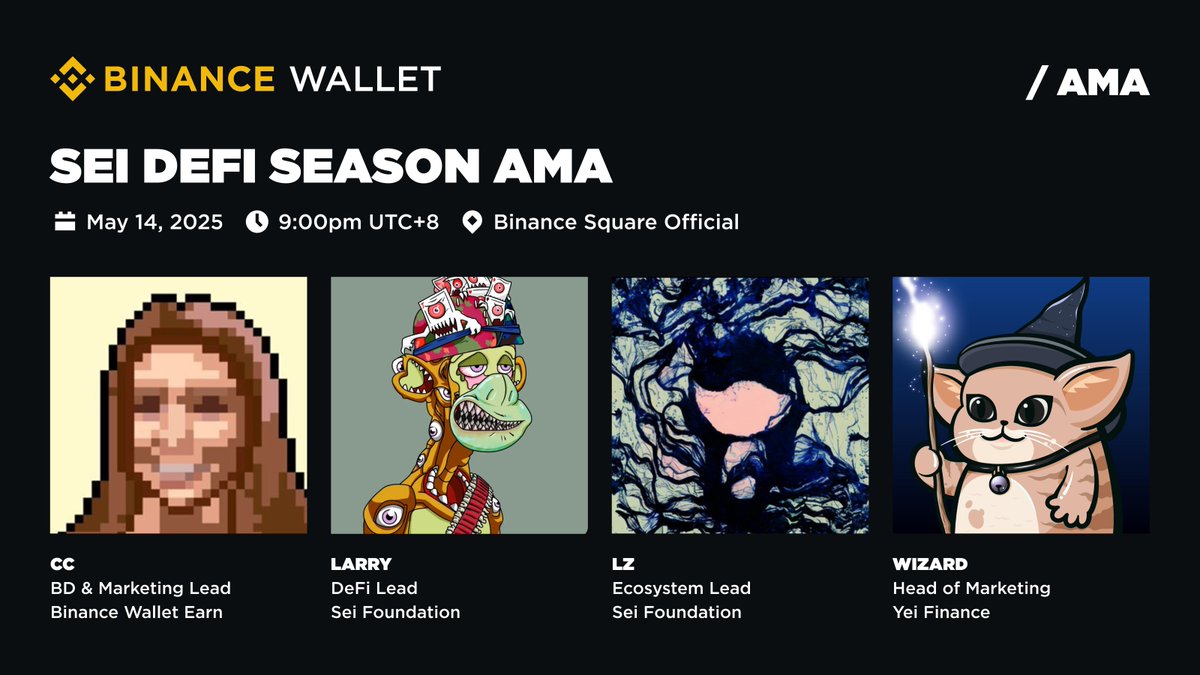 BINANCE WALLET

/ AMA

SEI DEFI SEASON AMA

May 14, 2025 9:00pm UTC+8 Binance Square Official

CC
BD & Marketing Lead
Binance Wallet Earn

LARRY
DeFi Lead
Sei Foundation

LZ
Ecosystem Lead
Sei Foundation

WIZARD
Head of Marketing
Yei Finance